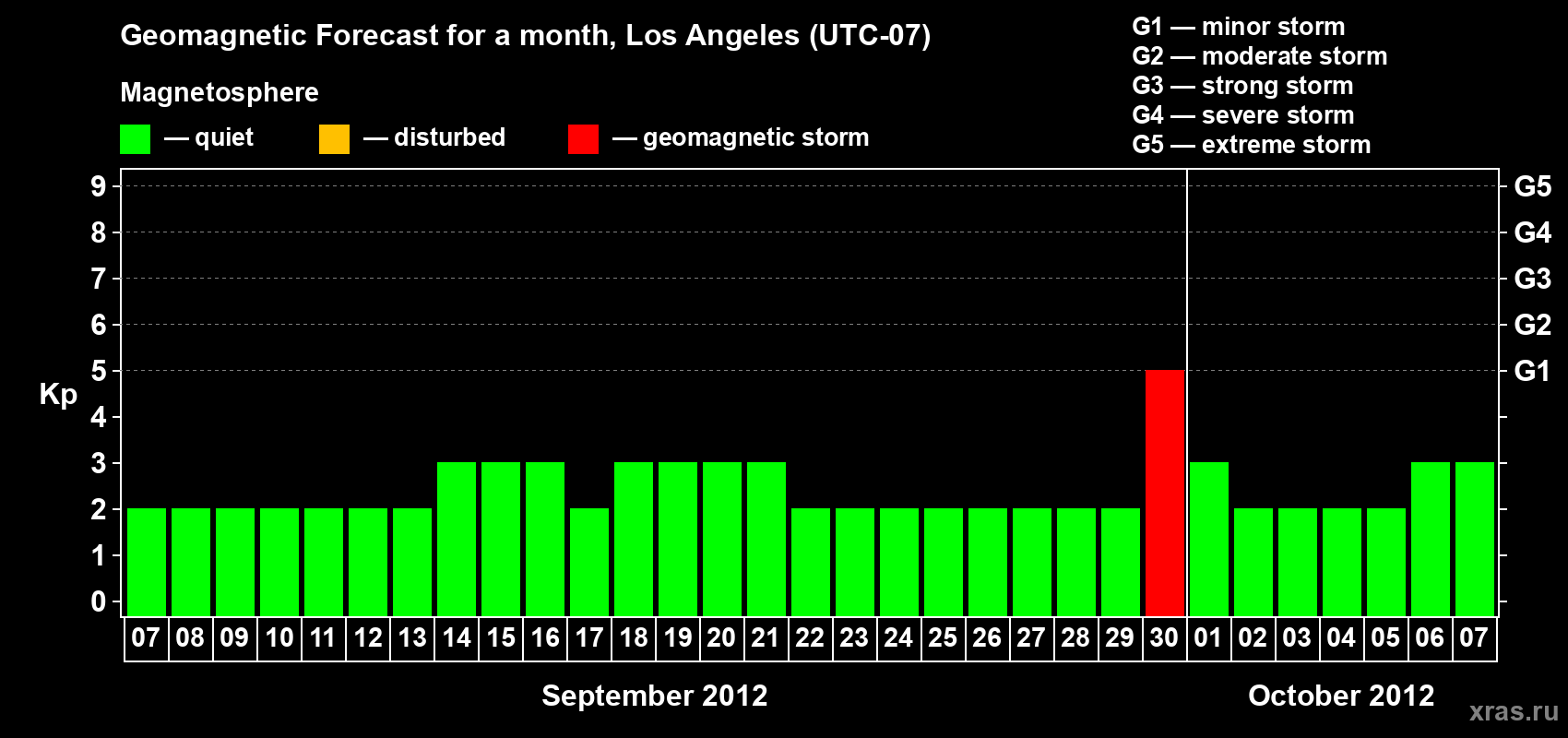 Geomagnetic Forecast for a month, Los Angeles (UTC-07)

Magnetosphere

— quiet — disturbed — geomagnetic storm

G1 — minor storm
G2 — moderate storm
G3 — strong storm
G4 — severe storm
G5 — extreme storm

Kp

9
8
7
6
5
4
3
2
1
0

G5
G4
G3
G2
G1

07 08 09 10 11 12 13 14 15 16 17 18 19 20 21 22 23 24 25 26 27 28 29 30 01 02 03 04 05 06 07

September 2012

October 2012

xras.ru